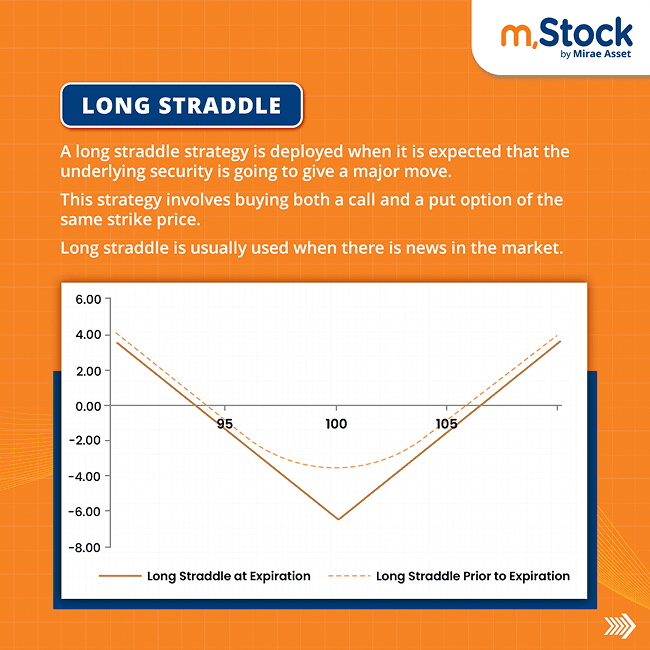 m.Stock
by Mirae Asset

LONG STRADDLE

A long straddle strategy is deployed when it is expected that the underlying security is going to give a major move.

This strategy involves buying both a call and a put option of the same strike price.

Long straddle is usually used when there is news in the market.

6.00
4.00
2.00
0.00
-2.00
-4.00
-6.00
-8.00
95
100
105

Long Straddle at Expiration
Long Straddle Prior to Expiration